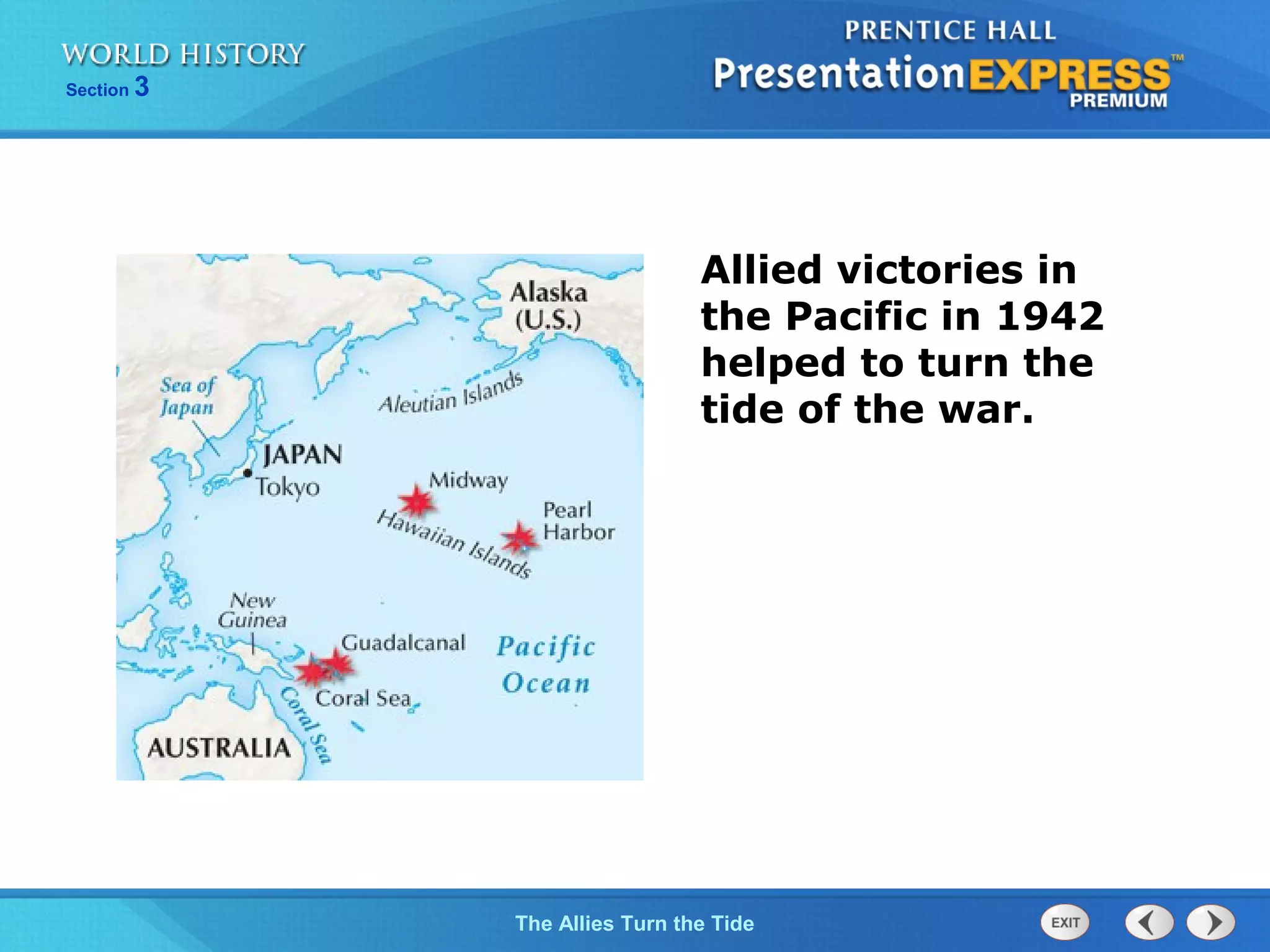 WORLD HISTORY
Section 3

PRENTICE HALL
PresentationEXPRESS™
PREMIUM

Alaska (U.S.)
Sea of Japan
Aleutian Islands
JAPAN
Tokyo
Midway
Pearl Harbor
Hawaiian Islands
New Guinea
Guadalcanal
Pacific Ocean
Coral Sea
Coral Sea
AUSTRALIA

Allied victories in the Pacific in 1942 helped to turn the tide of the war.

The Allies Turn the Tide

EXIT